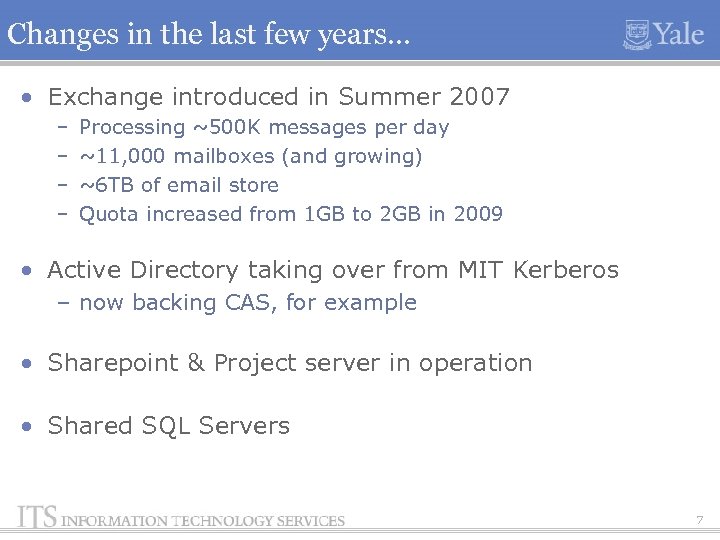 Changes in the last few years...

Yale

• Exchange introduced in Summer 2007
– Processing ~500K messages per day
– ~11,000 mailboxes (and growing)
– ~6TB of email store
– Quota increased from 1GB to 2GB in 2009

• Active Directory taking over from MIT Kerberos
– now backing CAS, for example

• Sharepoint & Project server in operation

• Shared SQL Servers

ITS INFORMATION TECHNOLOGY SERVICES

7